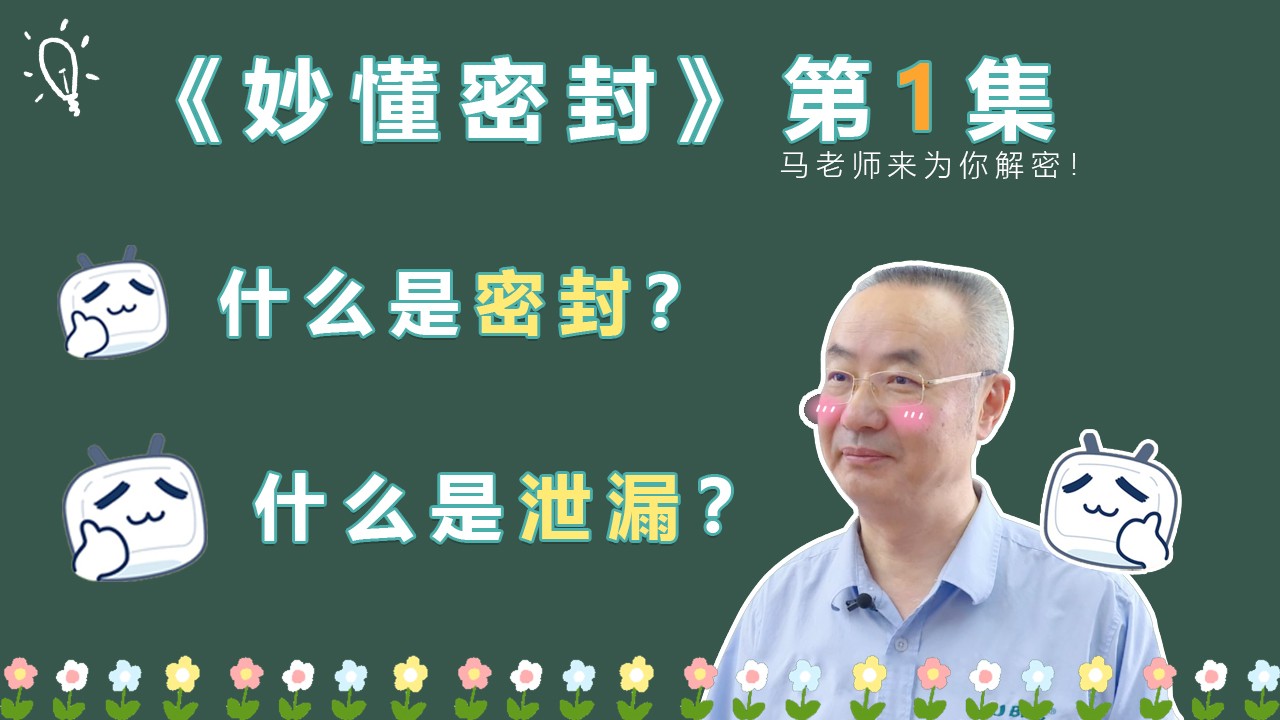 《妙懂密封》第1集

马老师来为你解密！

什么是密封？

什么是泄漏？